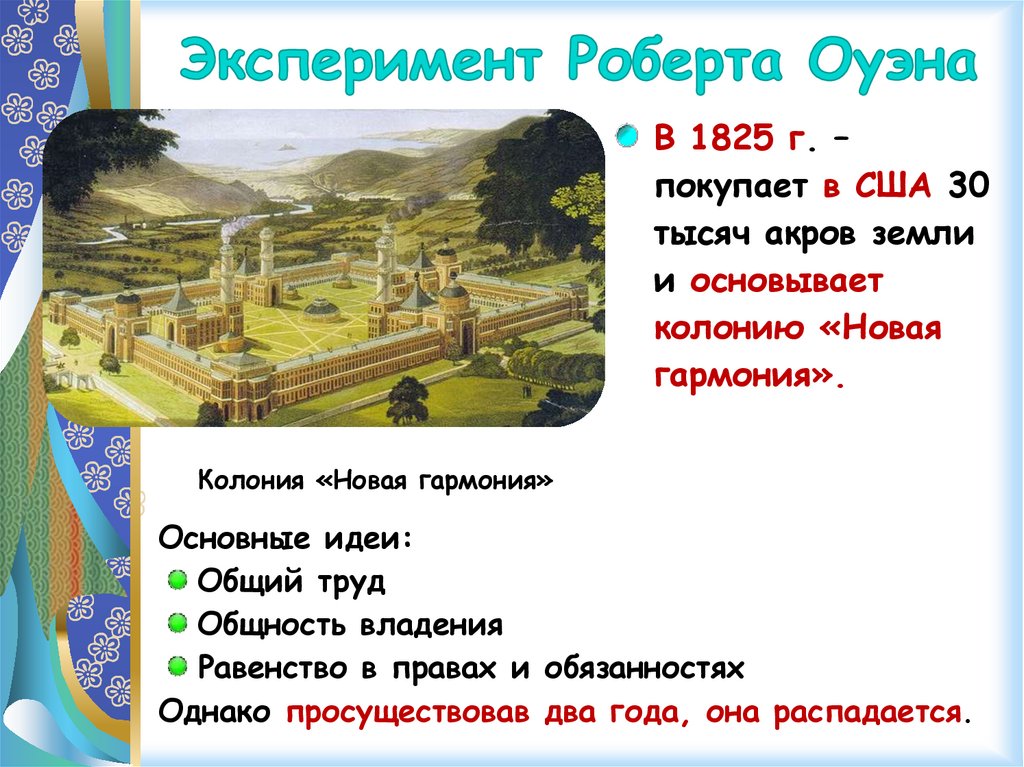 Эксперимент Роберта Оуэна

В 1825 г. – покупает в США 30 тысяч акров земли и основывает колонию «Новая гармония».

Колония «Новая гармония»

Основные идеи:
Общий труд
Общность владения
Равенство в правах и обязанностях
Однако просуществовав два года, она распадается.